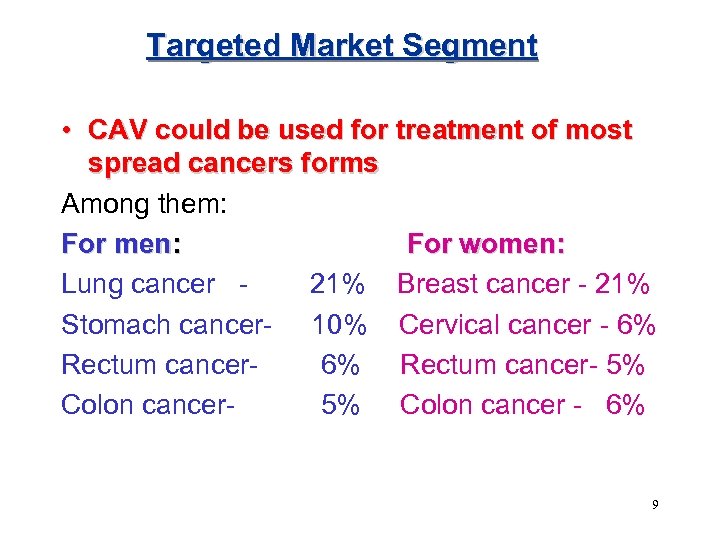 Targeted Market Segment

• CAV could be used for treatment of most spread cancers forms

Among them:

For men:

Lung cancer - 21%

Stomach cancer- 10%

Rectum cancer- 6%

Colon cancer- 5%

For women:

Breast cancer - 21%

Cervical cancer - 6%

Rectum cancer- 5%

Colon cancer - 6%

9